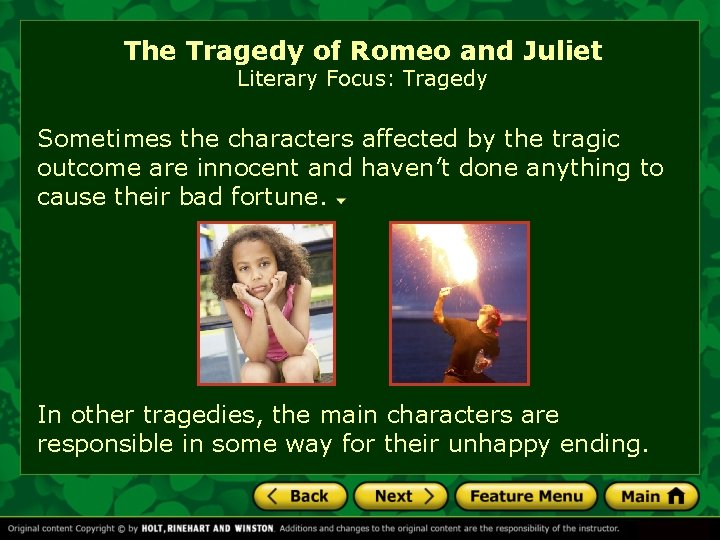 The Tragedy of Romeo and Juliet
Literary Focus: Tragedy

Sometimes the characters affected by the tragic outcome are innocent and haven't done anything to cause their bad fortune.

In other tragedies, the main characters are responsible in some way for their unhappy ending.

Back Next Feature Menu Main

Original content Copyright © by HOLT, RINEHART AND WINSTON. Additions and changes to the original content are the responsibility of the instructor.